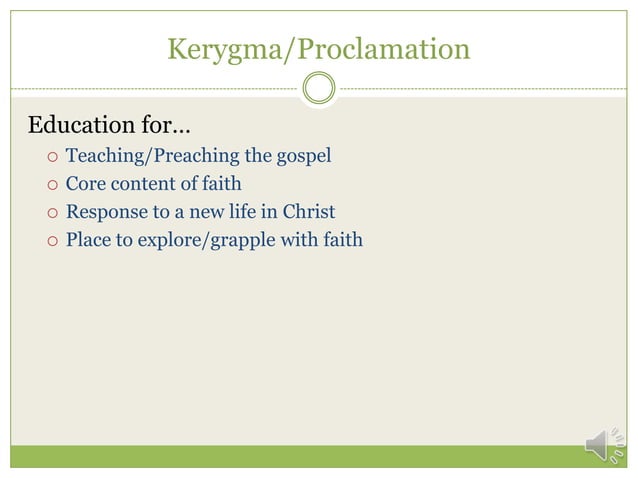 Kerygma/Proclamation

Education for…

○ Teaching/Preaching the gospel
○ Core content of faith
○ Response to a new life in Christ
○ Place to explore/grapple with faith